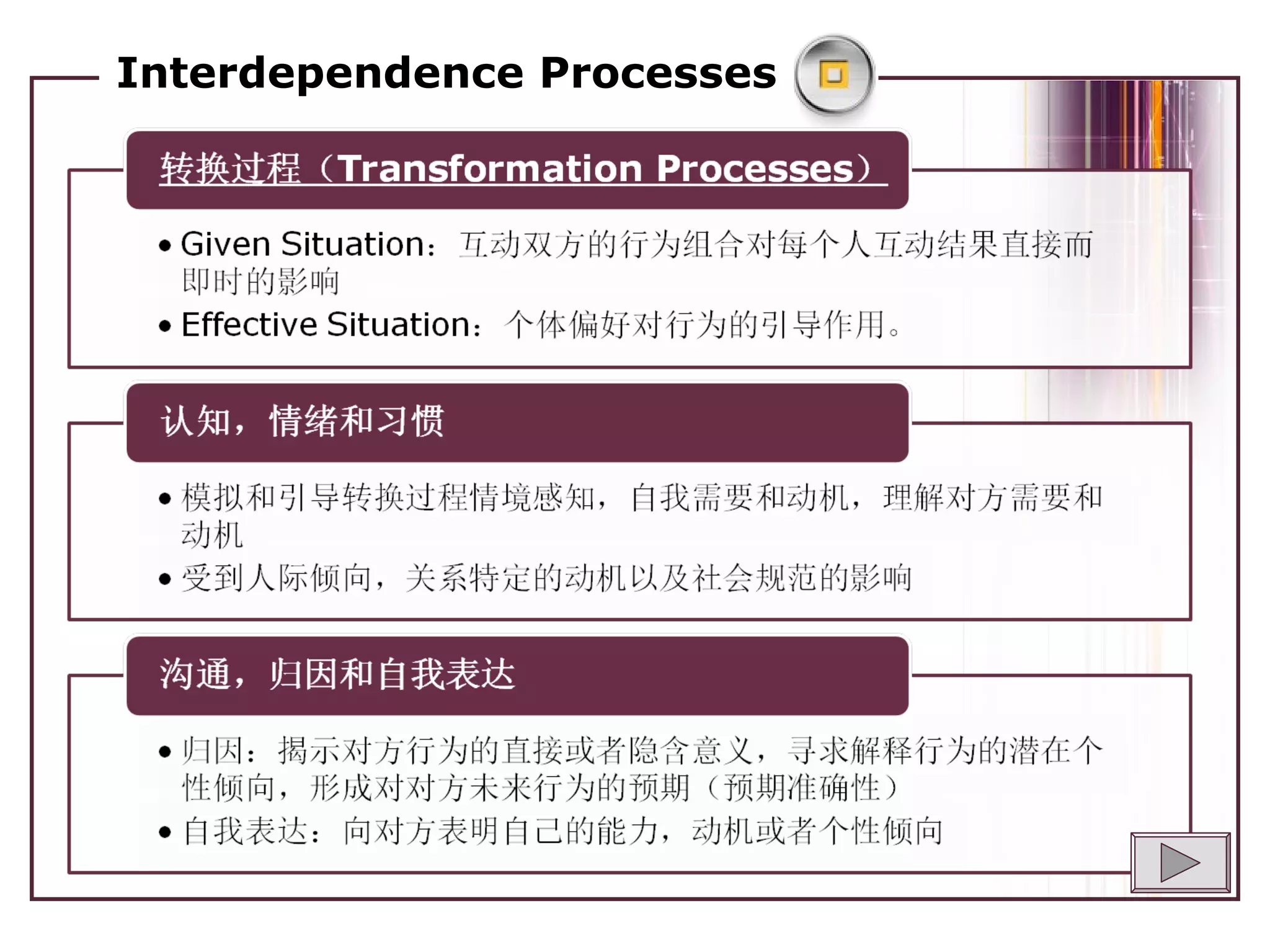 Interdependence Processes

转换过程（Transformation Processes）

• Given Situation：互动双方的行为组合对每个人互动结果直接而即时的影响

• Effective Situation：个体偏好对行为的引导作用。

认知，情绪和习惯

• 模拟和引导转换过程情境感知，自我需要和动机，理解对方需要和动机

• 受到人际倾向，关系特定的动机以及社会规范的影响

沟通，归因和自我表达

• 归因：揭示对方行为的直接或者隐含意义，寻求解释行为的潜在个性倾向，形成对对方未来行为的预期（预期准确性）

• 自我表达：向对方表明自己的能力，动机或者个性倾向